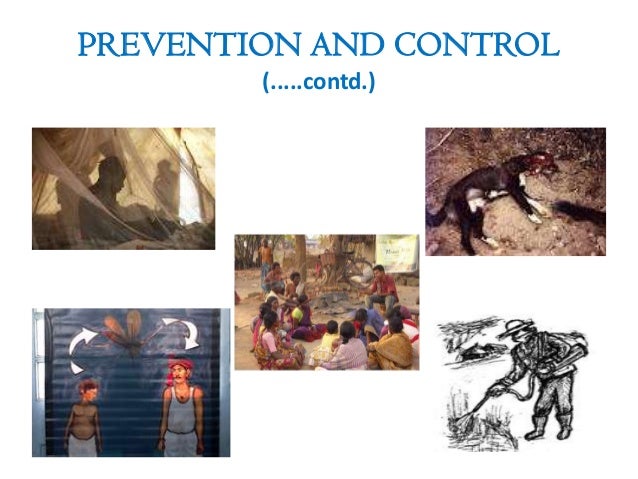 PREVENTION AND CONTROL
(.....contd.)